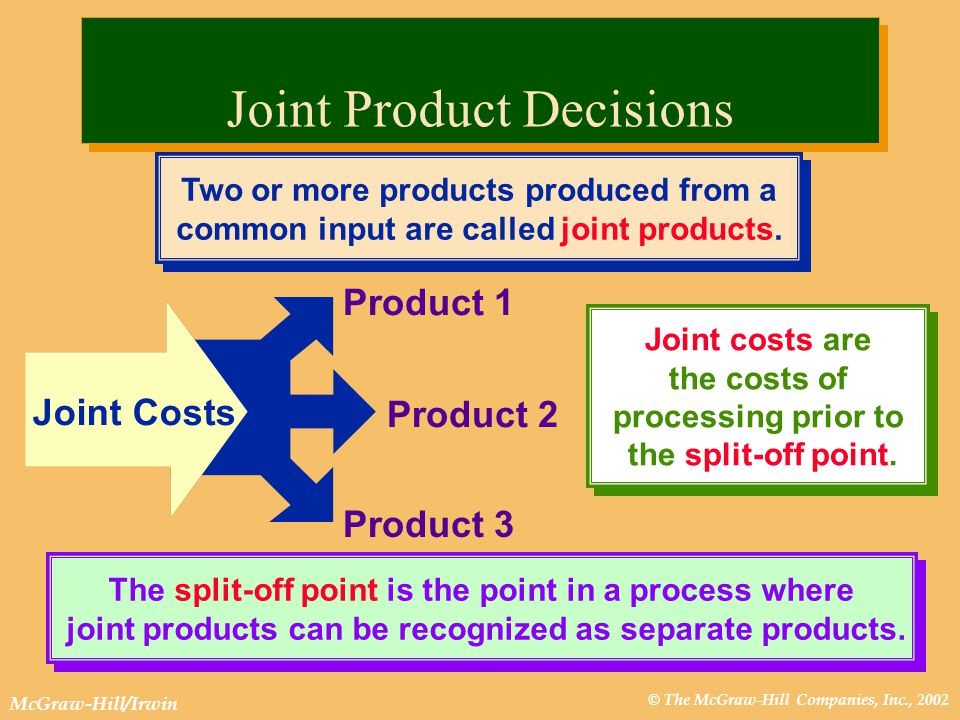 Joint Product Decisions

Two or more products produced from a common input are called joint products.

Joint Costs

Product 1

Product 2

Product 3

Joint costs are the costs of processing prior to the split-off point.

The split-off point is the point in a process where joint products can be recognized as separate products.

McGraw-Hill/Irwin

© The McGraw-Hill Companies, Inc., 2002